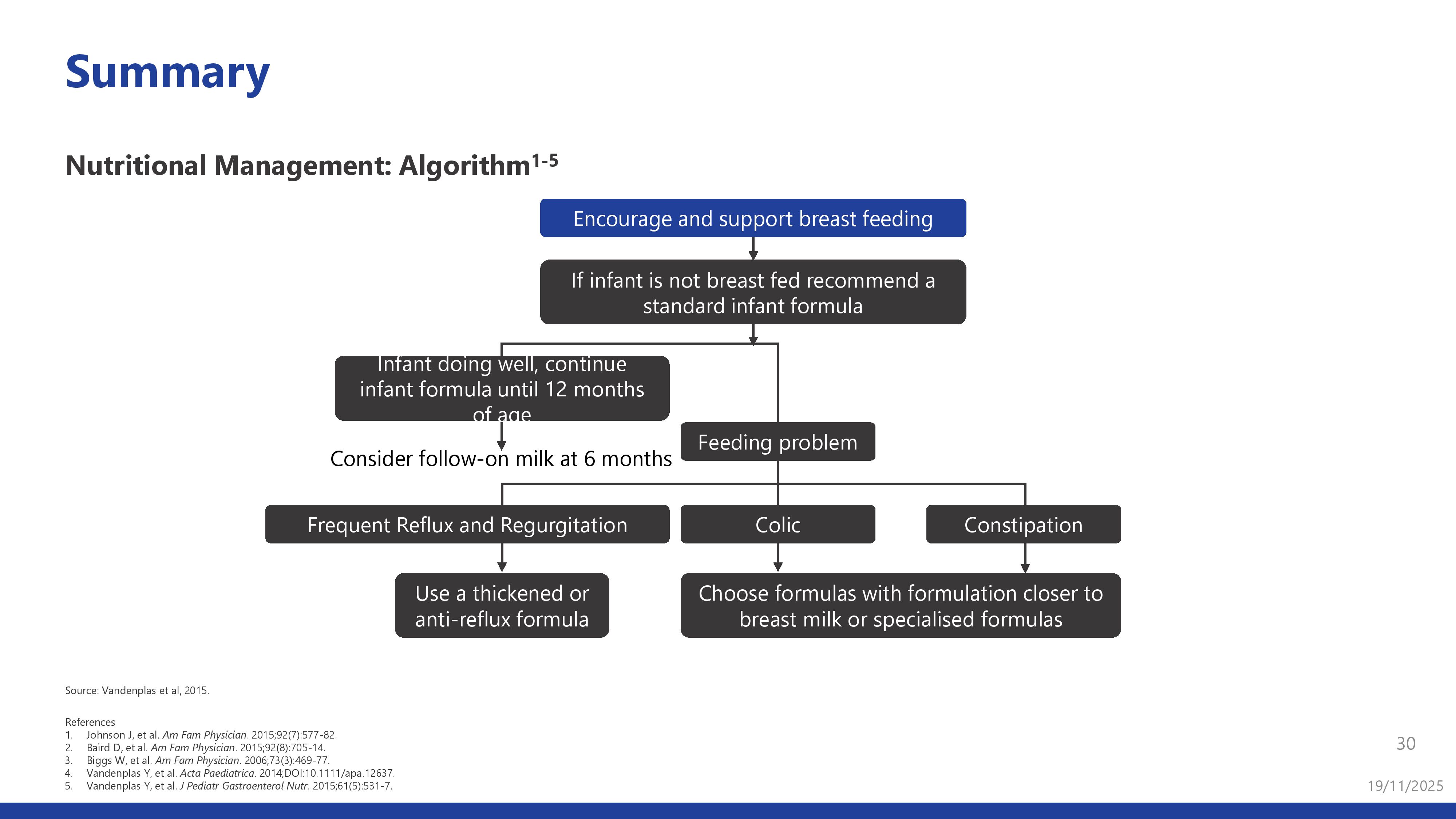 Summary

Nutritional Management: Algorithm$^{1-5}$

Encourage and support breast feeding

If infant is not breast fed recommend a standard infant formula

Infant doing well, continue infant formula until 12 months of age

Consider follow-on milk at 6 months

Feeding problem

Frequent Reflux and Regurgitation

Colic

Constipation

Use a thickened or anti-reflux formula

Choose formulas with formulation closer to breast milk or specialised formulas

Source: Vandenplas et al, 2015.

References
1. Johnson J, et al. Am Fam Physician. 2015;92(7):577-82.
2. Baird D, et al. Am Fam Physician. 2015;92(8):705-14.
3. Biggs W, et al. Am Fam Physician. 2006;73(3):469-77.
4. Vandenplas Y, et al. Acta Paediatrica. 2014;DOI:10.1111/apa.12637.
5. Vandenplas Y, et al. J Pediatr Gastroenterol Nutr. 2015;61(5):531-7.

30

19/11/2025